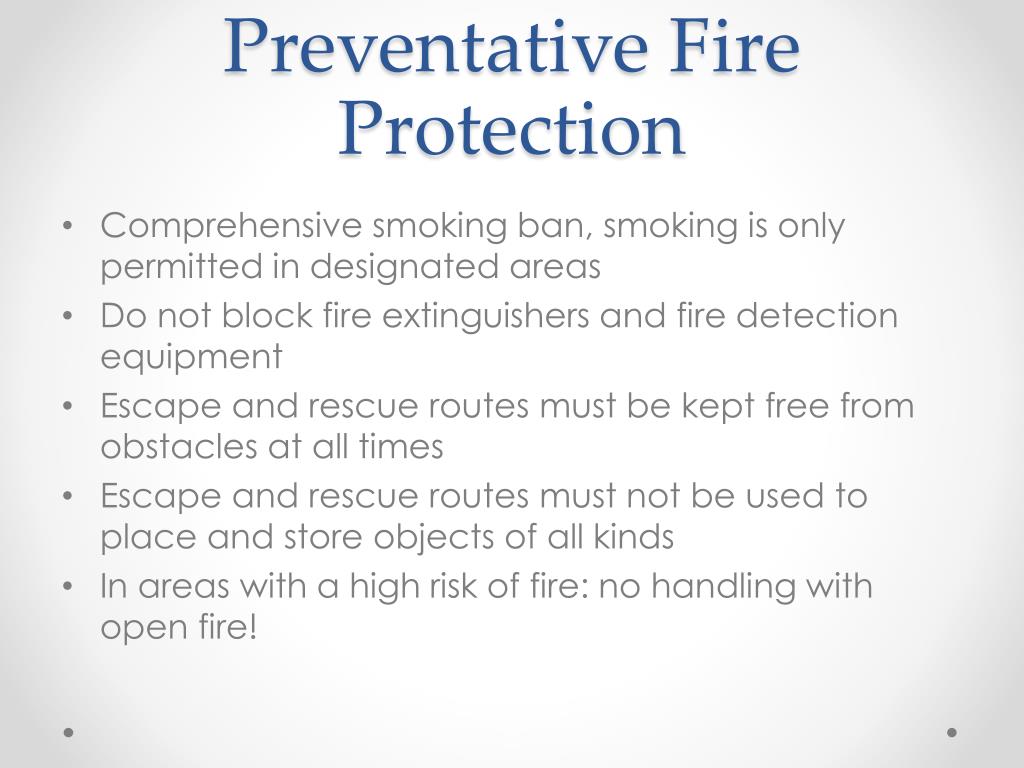 Preventative Fire Protection

• Comprehensive smoking ban, smoking is only permitted in designated areas
• Do not block fire extinguishers and fire detection equipment
• Escape and rescue routes must be kept free from obstacles at all times
• Escape and rescue routes must not be used to place and store objects of all kinds
• In areas with a high risk of fire: no handling with open fire!